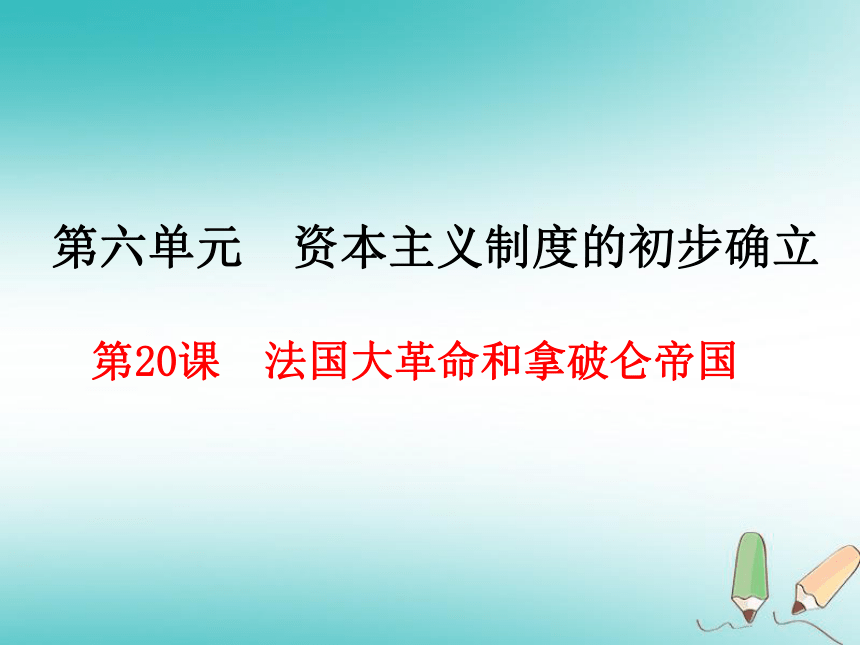 第六单元　资本主义制度的初步确立

第20课　法国大革命和拿破仑帝国